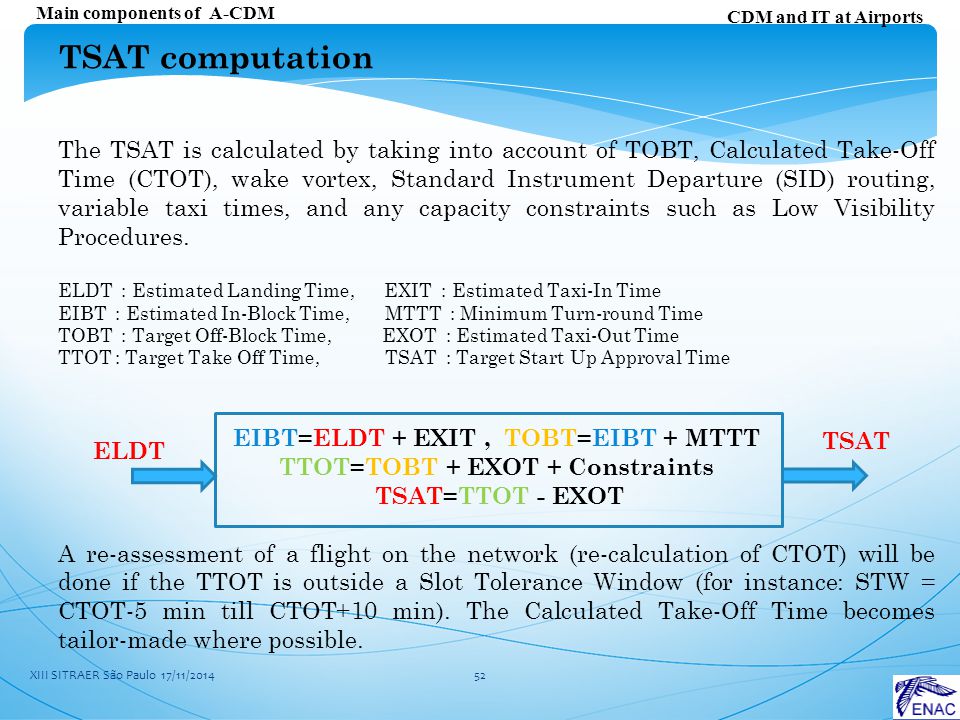 Main components of A-CDM

CDM and IT at Airports

TSAT computation

The TSAT is calculated by taking into account of TOBT, Calculated Take-Off Time (CTOT), wake vortex, Standard Instrument Departure (SID) routing, variable taxi times, and any capacity constraints such as Low Visibility Procedures.

ELDT : Estimated Landing Time, EXIT : Estimated Taxi-In Time
EIBT : Estimated In-Block Time, MTTT : Minimum Turn-round Time
TOBT : Target Off-Block Time, EXOT : Estimated Taxi-Out Time
TTOT : Target Take Off Time, TSAT : Target Start Up Approval Time

ELDT

EIBT=ELDT + EXIT , TOBT=EIBT + MTTT
TTOT=TOBT + EXOT + Constraints
TSAT=TTOT - EXOT

TSAT

A re-assessment of a flight on the network (re-calculation of CTOT) will be done if the TTOT is outside a Slot Tolerance Window (for instance: STW = CTOT-5 min till CTOT+10 min). The Calculated Take-Off Time becomes tailor-made where possible.

XIII SITRAER São Paulo 17/11/2014

52

ENAC